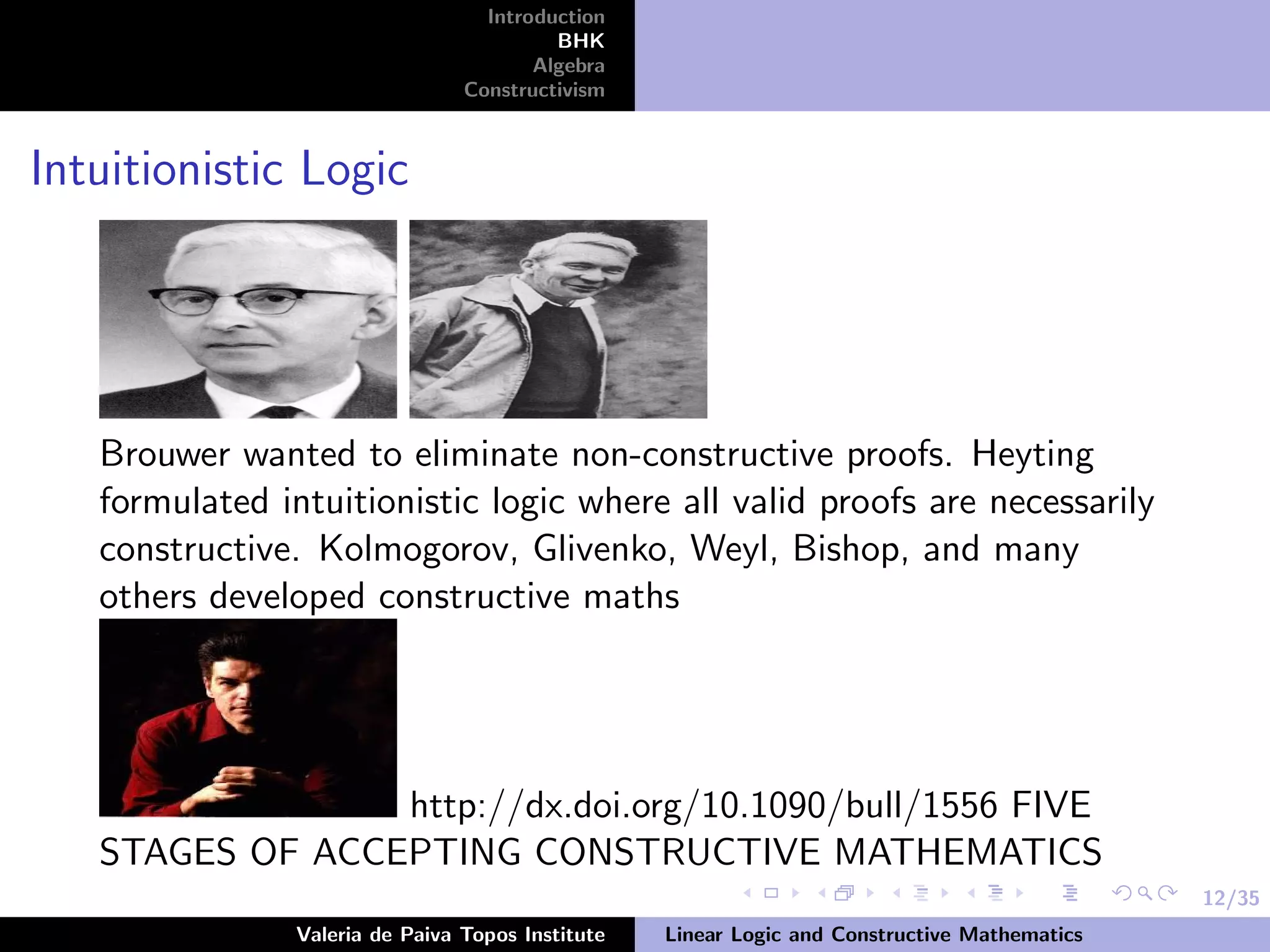 Introduction
BHK
Algebra
Constructivism

Intuitionistic Logic

Brouwer wanted to eliminate non-constructive proofs. Heyting formulated intuitionistic logic where all valid proofs are necessarily constructive. Kolmogorov, Glivenko, Weyl, Bishop, and many others developed constructive maths

http://dx.doi.org/10.1090/bull/1556 FIVE STAGES OF ACCEPTING CONSTRUCTIVE MATHEMATICS

12/35

Valeria de Paiva Topos Institute
Linear Logic and Constructive Mathematics